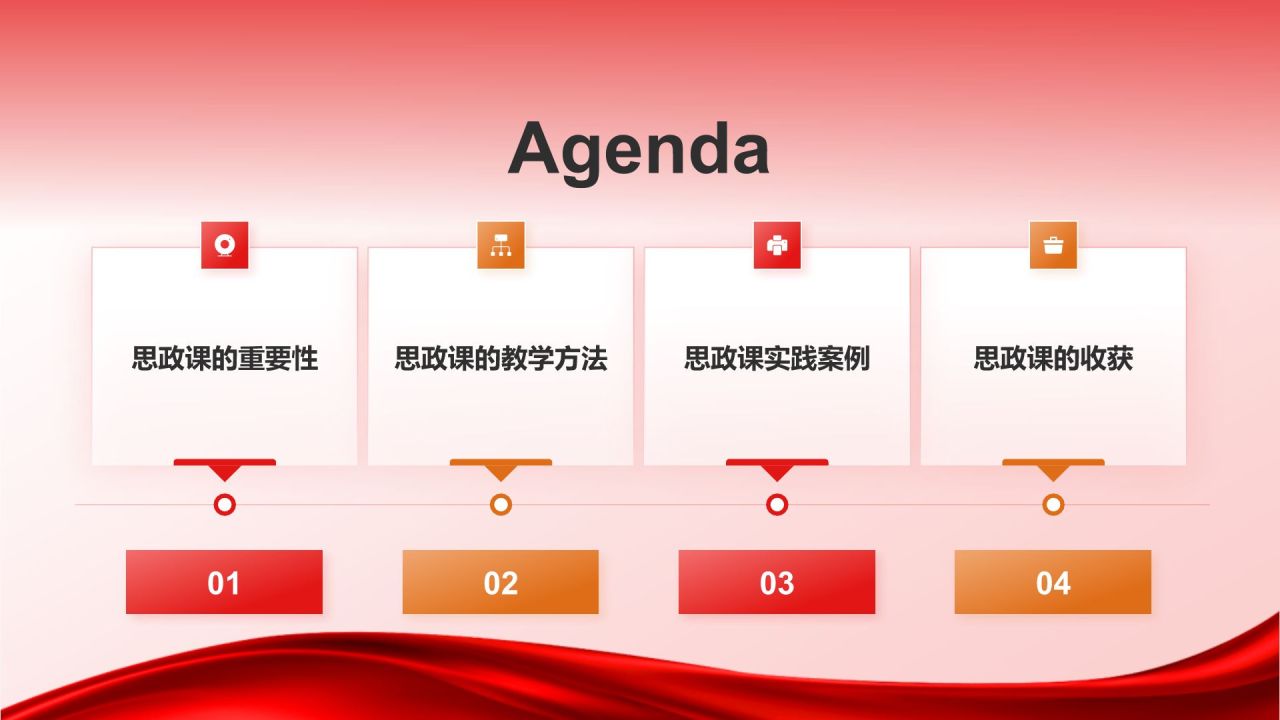 Agenda

思政课的重要性

思政课的教学方法

思政课实践案例

思政课的收获

01

02

03

04